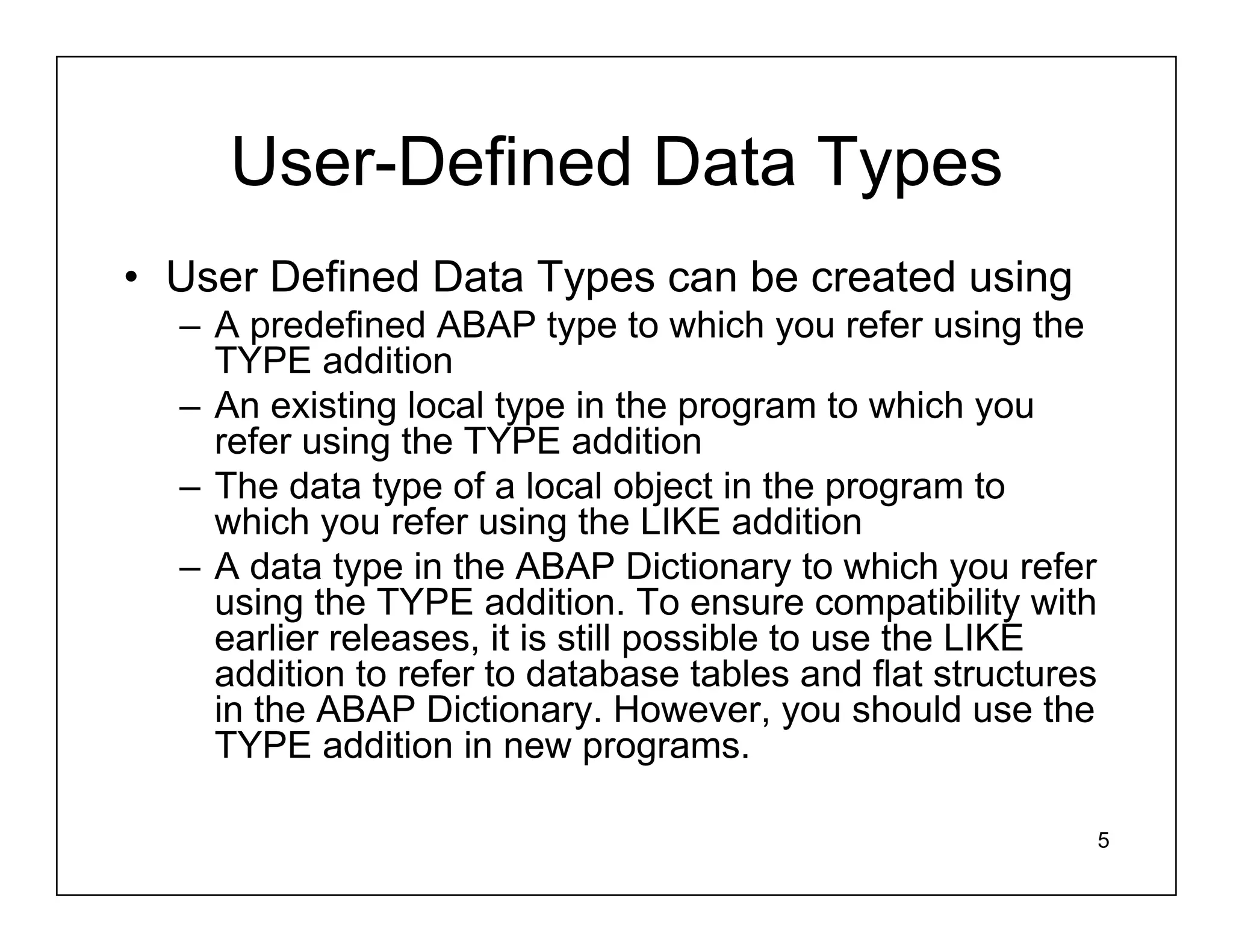 User-Defined Data Types

• User Defined Data Types can be created using
  – A predefined ABAP type to which you refer using the TYPE addition
  – An existing local type in the program to which you refer using the TYPE addition
  – The data type of a local object in the program to which you refer using the LIKE addition
  – A data type in the ABAP Dictionary to which you refer using the TYPE addition. To ensure compatibility with earlier releases, it is still possible to use the LIKE addition to refer to database tables and flat structures in the ABAP Dictionary. However, you should use the TYPE addition in new programs.

5